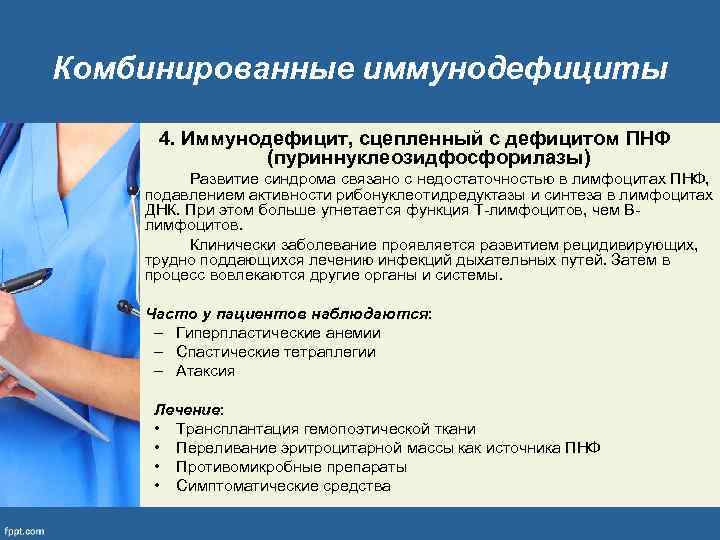 Комбинированные иммунодефициты

4. Иммунодефицит, сцепленный с дефицитом ПНФ (пуриннуклеозидфосфорилазы)

Развитие синдрома связано с недостаточностью в лимфоцитах ПНФ, подавлением активности рибонуклеотидредуктазы и синтеза в лимфоцитах ДНК. При этом больше угнетается функция Т-лимфоцитов, чем В-лимфоцитов.

Клинически заболевание проявляется развитием рецидивирующих, трудно поддающихся лечению инфекций дыхательных путей. Затем в процесс вовлекаются другие органы и системы.

Часто у пациентов наблюдаются:
– Гиперпластические анемии
– Спастические тетраплегии
– Атаксия

Лечение:
• Трансплантация гемопоэтической ткани
• Переливание эритроцитарной массы как источника ПНФ
• Противомикробные препараты
• Симптоматические средства

fppt.com